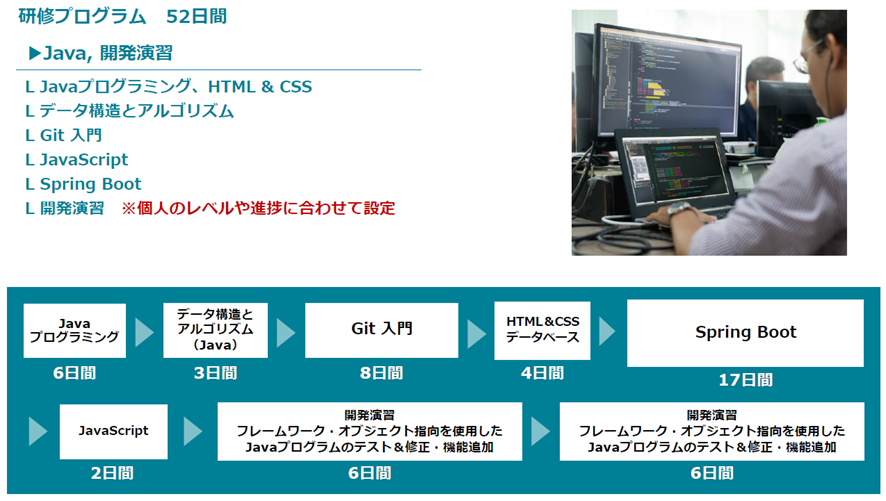 研修プログラム　52日間

▶Java, 開発演習

L Javaプログラミング、HTML & CSS
L データ構造とアルゴリズム
L Git 入門
L JavaScript
L Spring Boot
L 開発演習　※個人のレベルや進捗に合わせて設定

Java
プログラミング
6日間

データ構造と
アルゴリズム
(Java)
3日間

Git 入門
8日間

HTML&CSS
データベース
4日間

Spring Boot
17日間

JavaScript
2日間

開発演習
フレームワーク・オブジェクト指向を使用した
Javaプログラムのテスト&修正・機能追加
6日間

開発演習
フレームワーク・オブジェクト指向を使用した
Javaプログラムのテスト&修正・機能追加
6日間